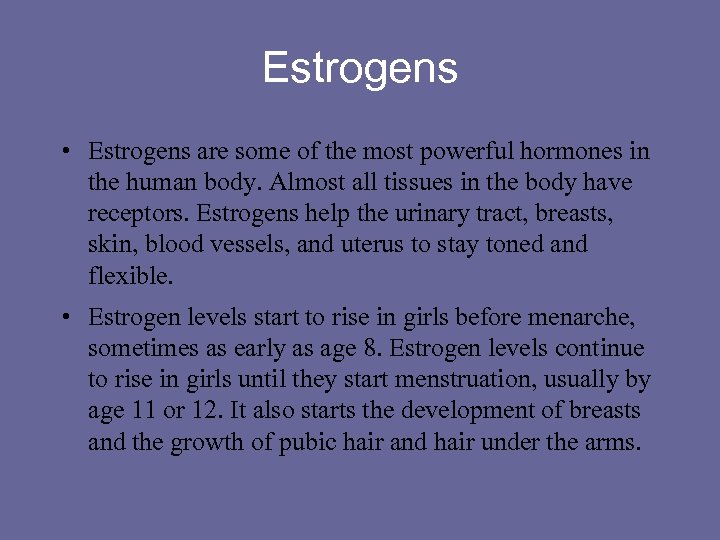 Estrogens

• Estrogens are some of the most powerful hormones in the human body. Almost all tissues in the body have receptors. Estrogens help the urinary tract, breasts, skin, blood vessels, and uterus to stay toned and flexible.

• Estrogen levels start to rise in girls before menarche, sometimes as early as age 8. Estrogen levels continue to rise in girls until they start menstruation, usually by age 11 or 12. It also starts the development of breasts and the growth of pubic hair and hair under the arms.